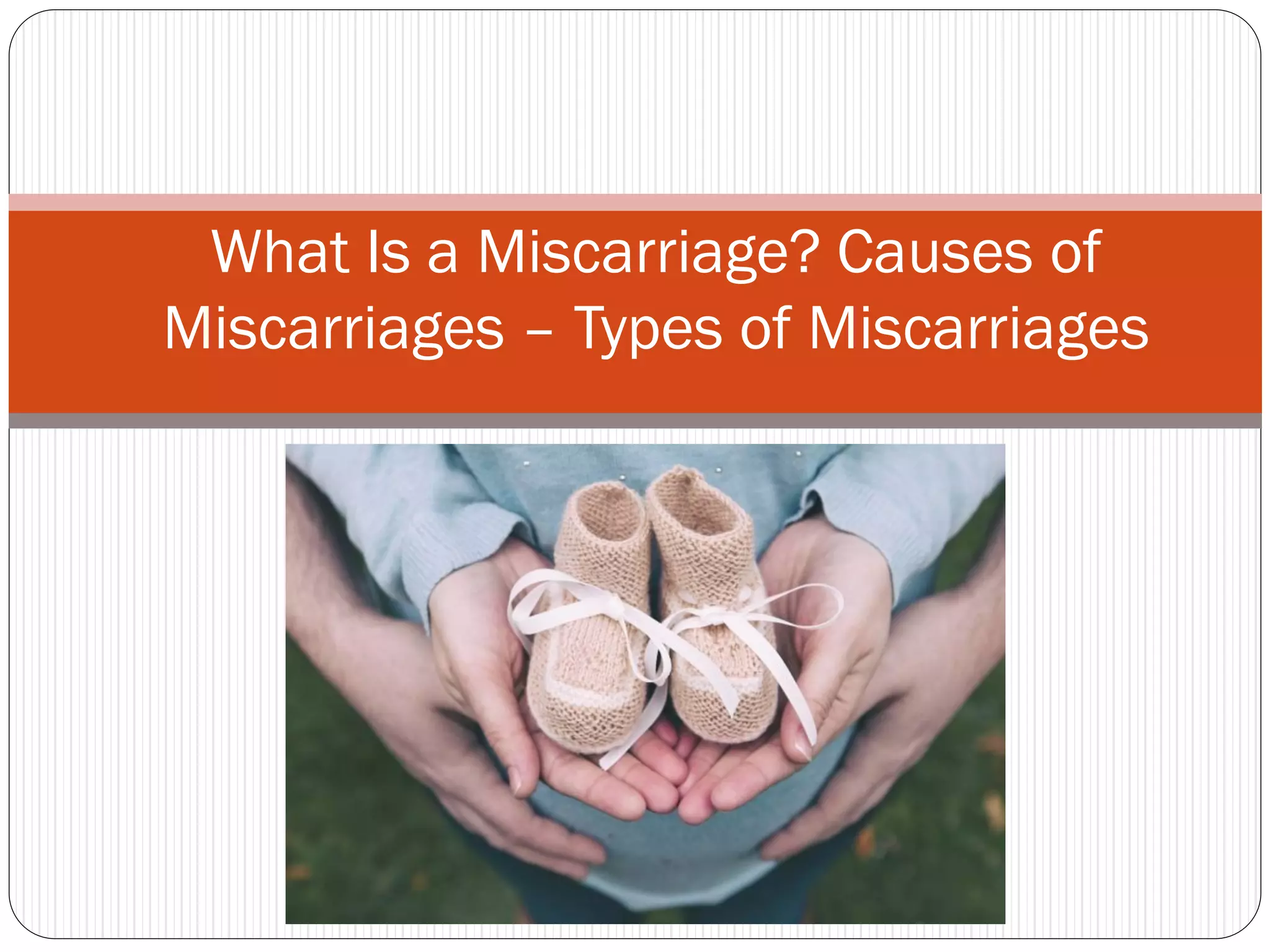 What Is a Miscarriage? Causes of Miscarriages – Types of Miscarriages